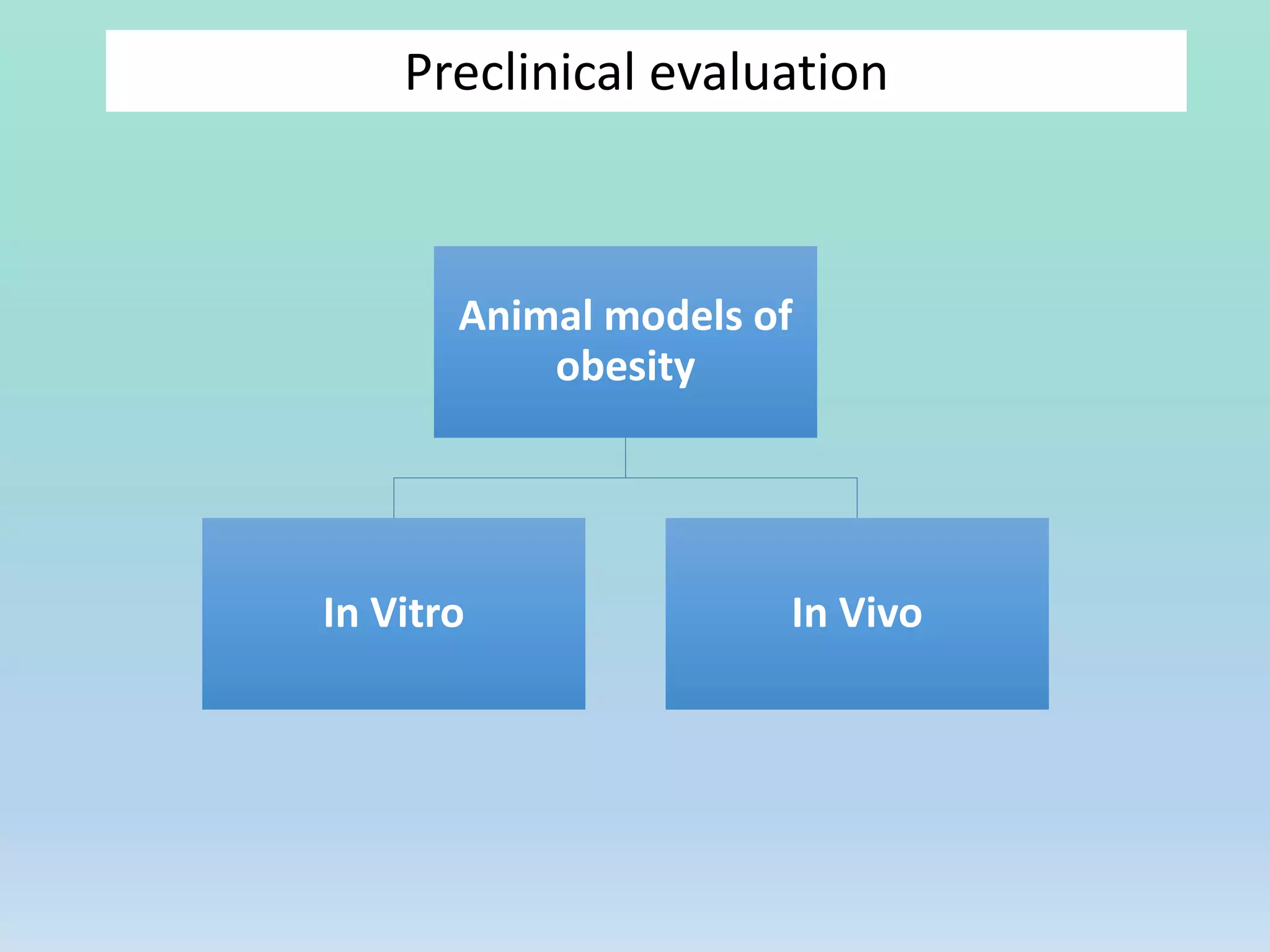 Preclinical evaluation

Animal models of obesity

In Vitro

In Vivo